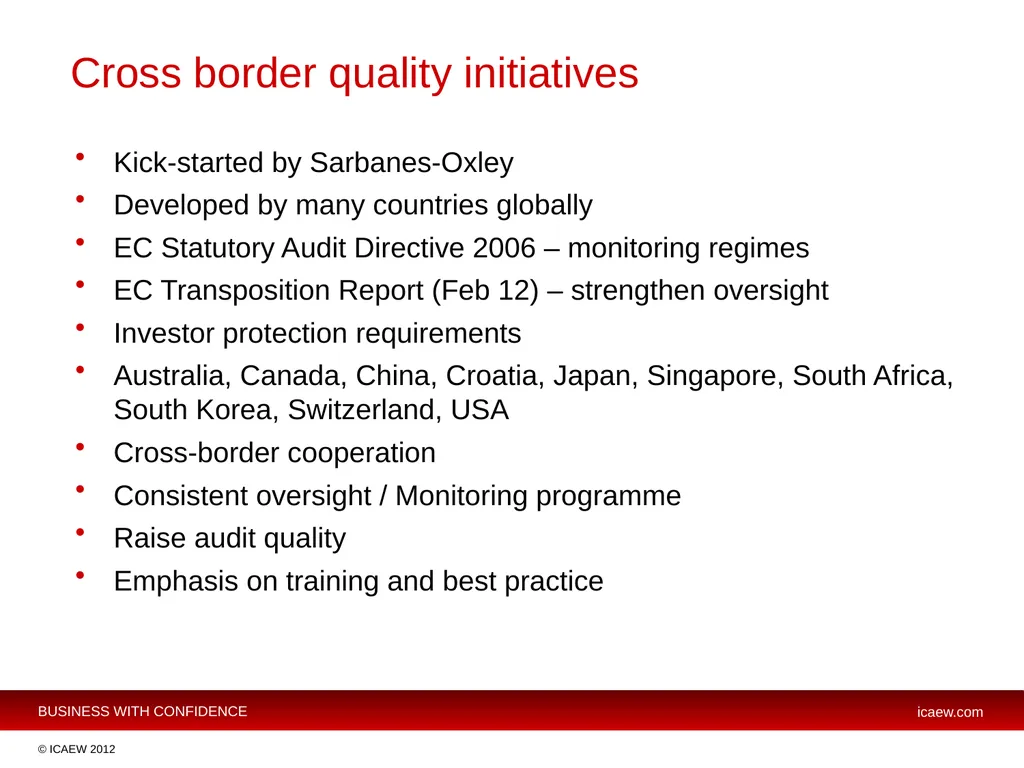 Cross border quality initiatives

• Kick-started by Sarbanes-Oxley
• Developed by many countries globally
• EC Statutory Audit Directive 2006 – monitoring regimes
• EC Transposition Report (Feb 12) – strengthen oversight
• Investor protection requirements
• Australia, Canada, China, Croatia, Japan, Singapore, South Africa, South Korea, Switzerland, USA
• Cross-border cooperation
• Consistent oversight / Monitoring programme
• Raise audit quality
• Emphasis on training and best practice

BUSINESS WITH CONFIDENCE

icaew.com

© ICAEW 2012